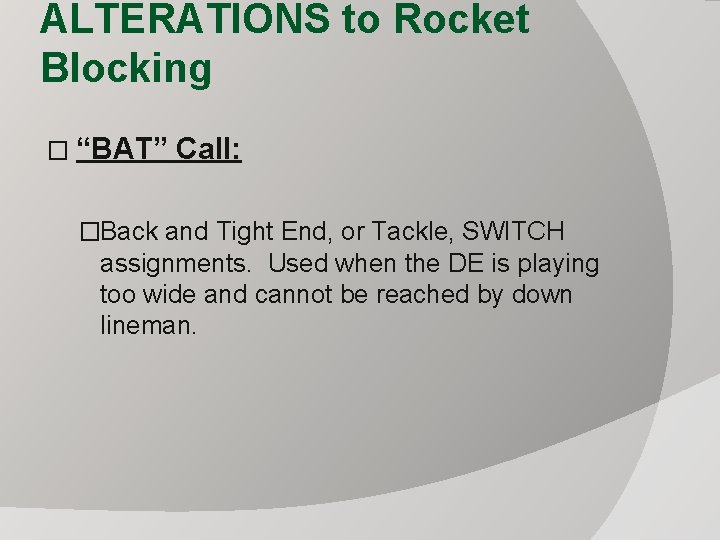 ALTERATIONS to Rocket Blocking

□ “BAT” Call:

□Back and Tight End, or Tackle, SWITCH assignments. Used when the DE is playing too wide and cannot be reached by down lineman.